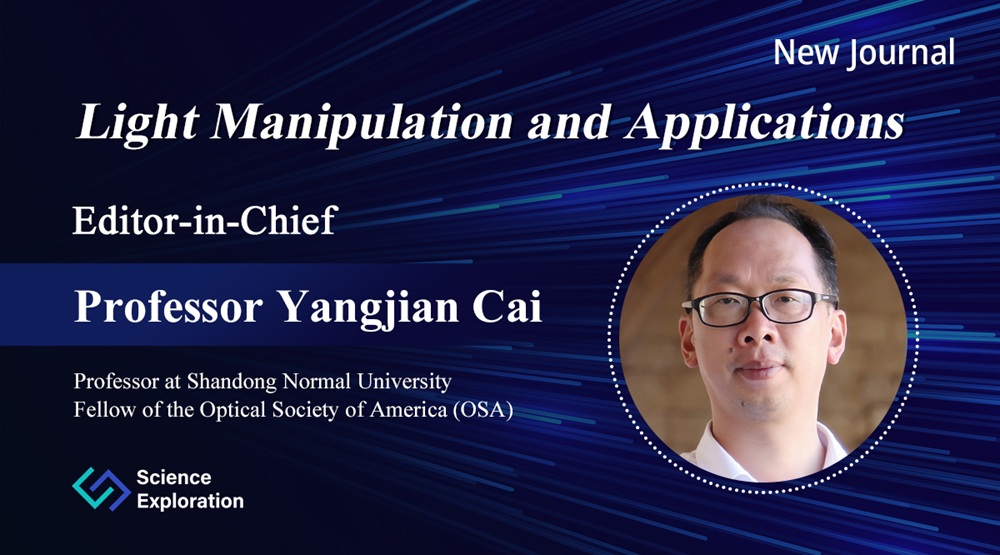 New Journal

Light Manipulation and Applications

Editor-in-Chief

Professor Yangjian Cai

Professor at Shandong Normal University
Fellow of the Optical Society of America (OSA)

Science
Exploration